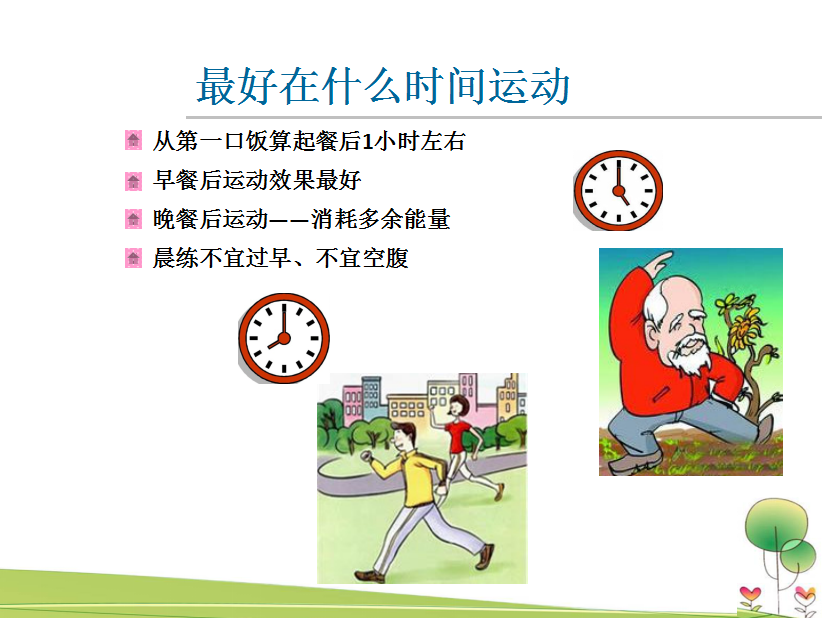 最好在什么时间运动

从第一口饭算起餐后1小时左右

早餐后运动效果最好

晚餐后运动——消耗多余能量

晨练不宜过早、不宜空腹